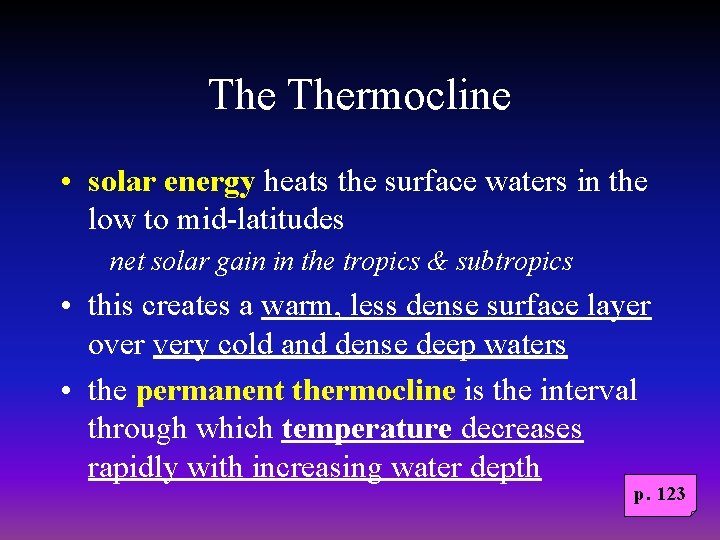 The Thermocline

• solar energy heats the surface waters in the low to mid-latitudes

net solar gain in the tropics & subtropics

• this creates a warm, less dense surface layer over very cold and dense deep waters

• the permanent thermocline is the interval through which temperature decreases rapidly with increasing water depth

p. 123